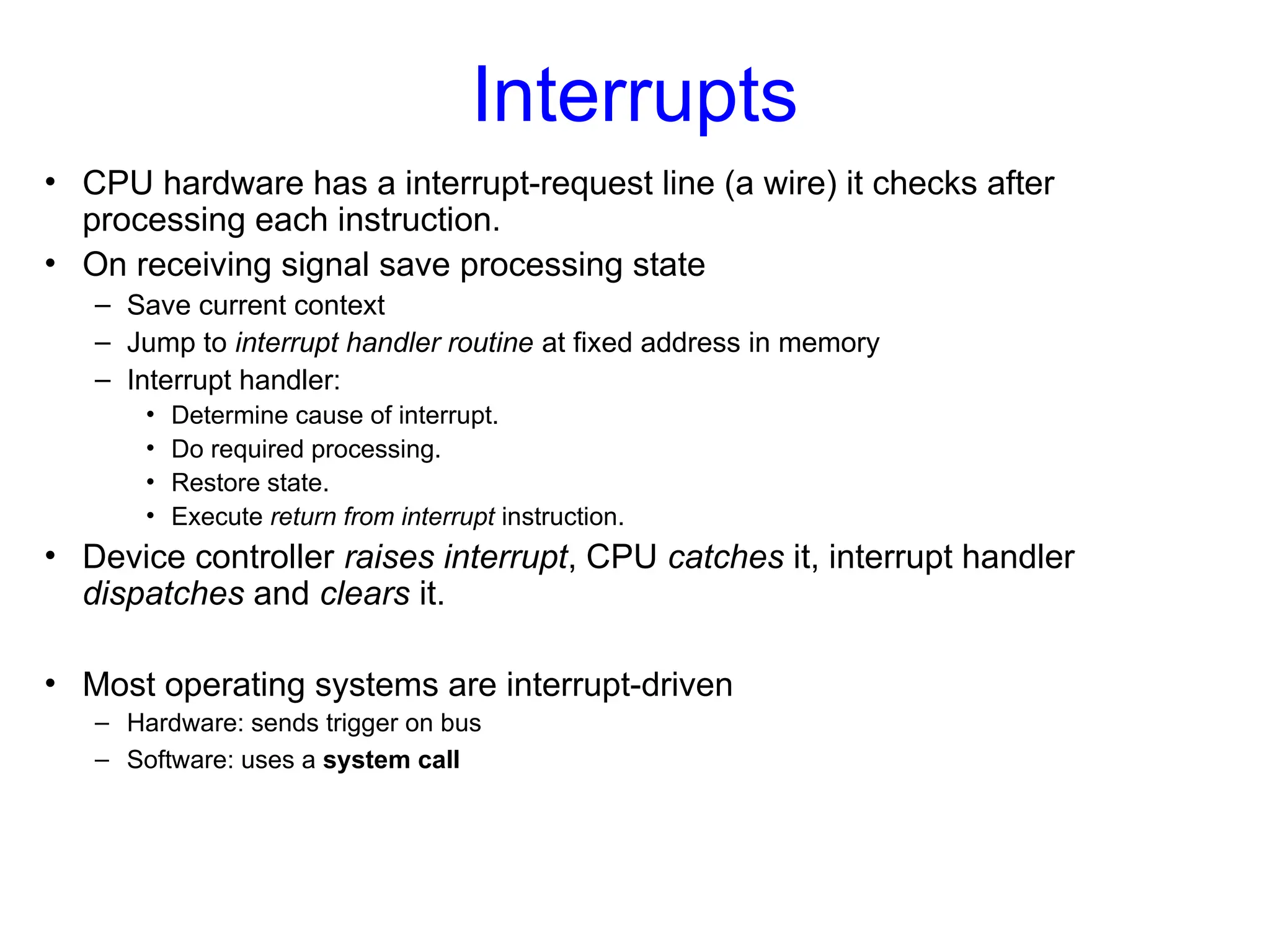 Interrupts

• CPU hardware has a interrupt-request line (a wire) it checks after processing each instruction.
• On receiving signal save processing state
  – Save current context
  – Jump to interrupt handler routine at fixed address in memory
  – Interrupt handler:
    • Determine cause of interrupt.
    • Do required processing.
    • Restore state.
    • Execute return from interrupt instruction.
• Device controller raises interrupt, CPU catches it, interrupt handler dispatches and clears it.

• Most operating systems are interrupt-driven
  – Hardware: sends trigger on bus
  – Software: uses a system call